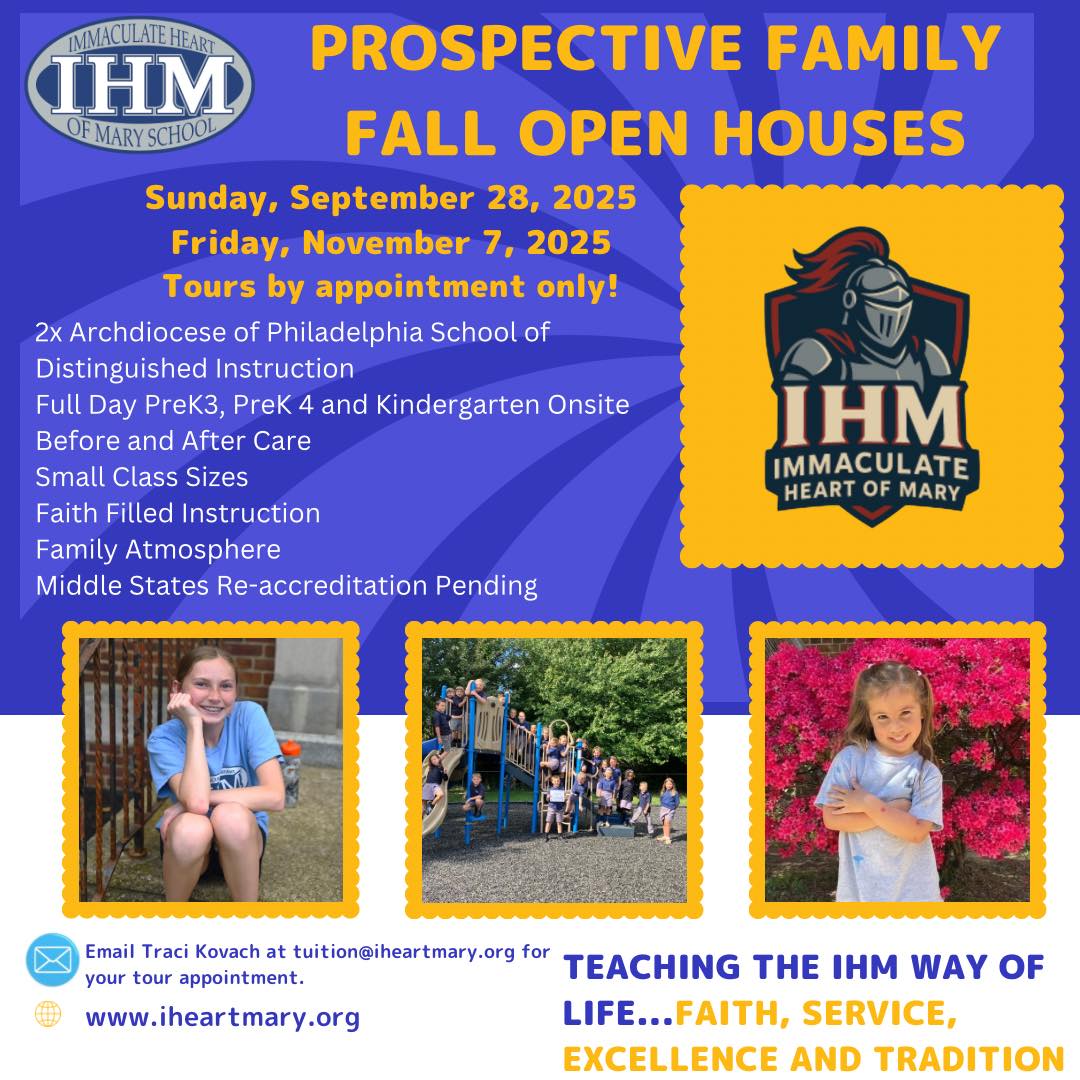 IMMACULATE HEART
IHM
OF MARY SCHOOL

PROSPECTIVE FAMILY
FALL OPEN HOUSES

Sunday, September 28, 2025
Friday, November 7, 2025
Tours by appointment only!

2x Archdiocese of Philadelphia School of Distinguished Instruction
Full Day PreK3, PreK 4 and Kindergarten Onsite
Before and After Care
Small Class Sizes
Faith Filled Instruction
Family Atmosphere
Middle States Re-accreditation Pending

IHM
IMMACULATE
HEART OF MARY

Email Traci Kovach at tuition@iheartmary.org for your tour appointment.

www.iheartmary.org

TEACHING THE IHM WAY OF LIFE...FAITH, SERVICE, EXCELLENCE AND TRADITION